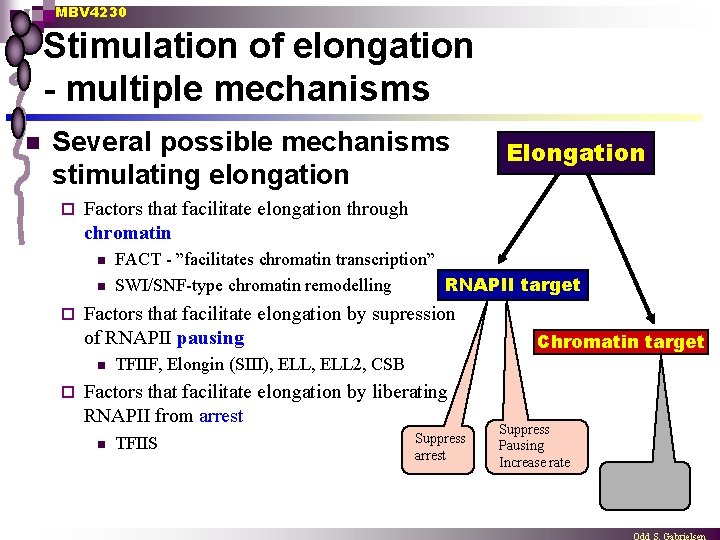 MBV4230

Stimulation of elongation - multiple mechanisms

Several possible mechanisms stimulating elongation

Factors that facilitate elongation through chromatin

FACT - ”facilitates chromatin transcription”

SWI/SNF-type chromatin remodelling

Factors that facilitate elongation by supression of RNAPII pausing

TFIIF, Elongin (SIII), ELL, ELL2, CSB

Factors that facilitate elongation by liberating RNAPII from arrest

TFIIS

Elongation

RNAPII target

Chromatin target

Suppress arrest

Suppress Pausing Increase rate

Odd S. Gabrielsen